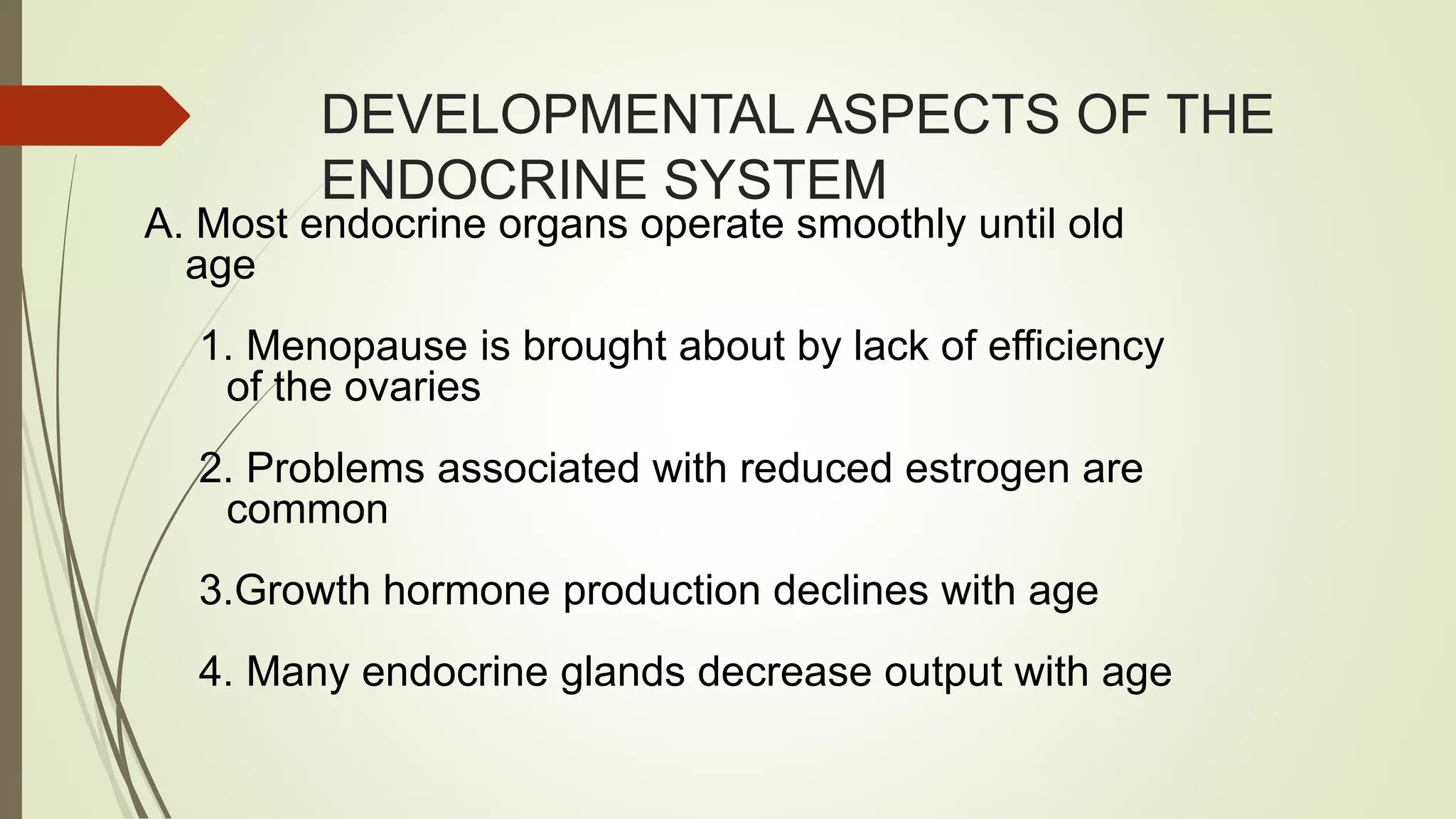 DEVELOPMENTAL ASPECTS OF THE ENDOCRINE SYSTEM

A. Most endocrine organs operate smoothly until old age

1. Menopause is brought about by lack of efficiency of the ovaries

2. Problems associated with reduced estrogen are common

3.Growth hormone production declines with age

4. Many endocrine glands decrease output with age